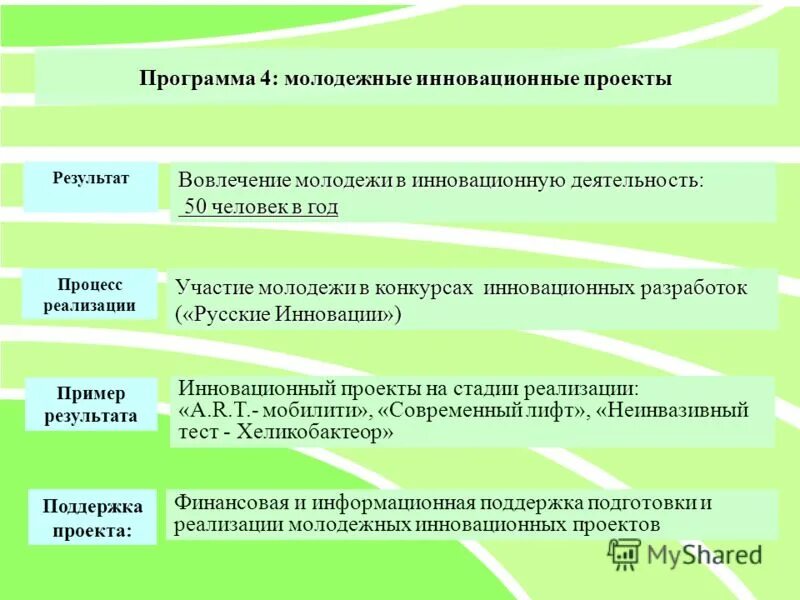 Программа 4: молодежные инновационные проекты

Результат

Вовлечение молодежи в инновационную деятельность: 50 человек в год

Процесс реализации

Участие молодежи в конкурсах инновационных разработок («Русские Инновации»)

Пример результата

Инновационный проекты на стадии реализации: «A.R.T.- мобилити», «Современный лифт», «Неинвазивный тест - Хеликобактеор»

Поддержка проекта:

Финансовая и информационная поддержка подготовки и реализации молодежных инновационных проектов

MyShared